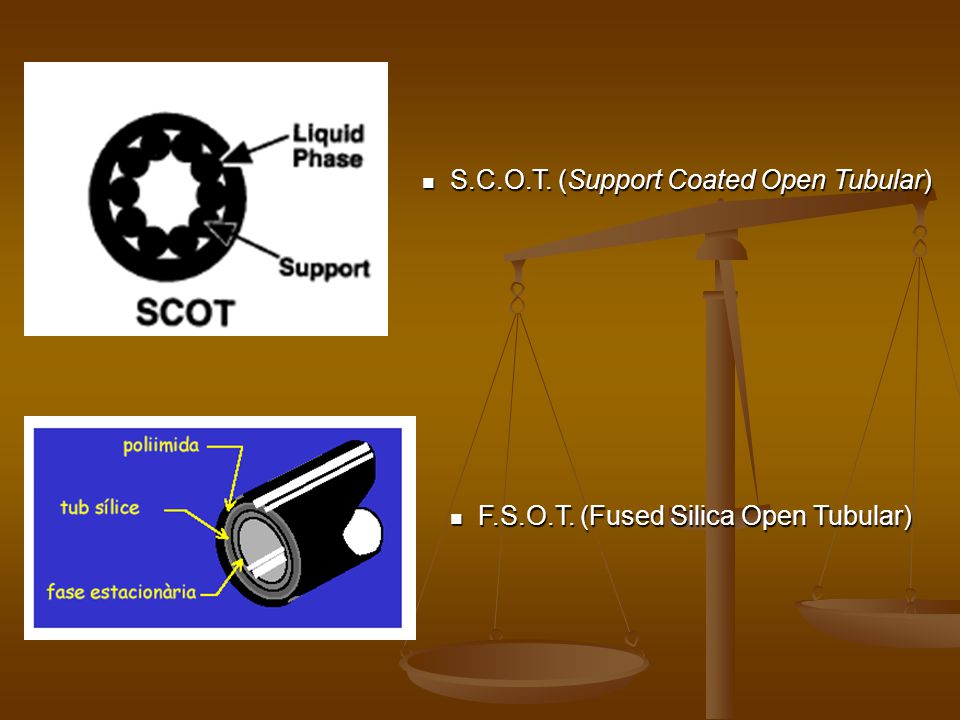 Liquid Phase

Support

SCOT

S.C.O.T. (Support Coated Open Tubular)

poliimida

tub sílice

fase estacionària

F.S.O.T. (Fused Silica Open Tubular)